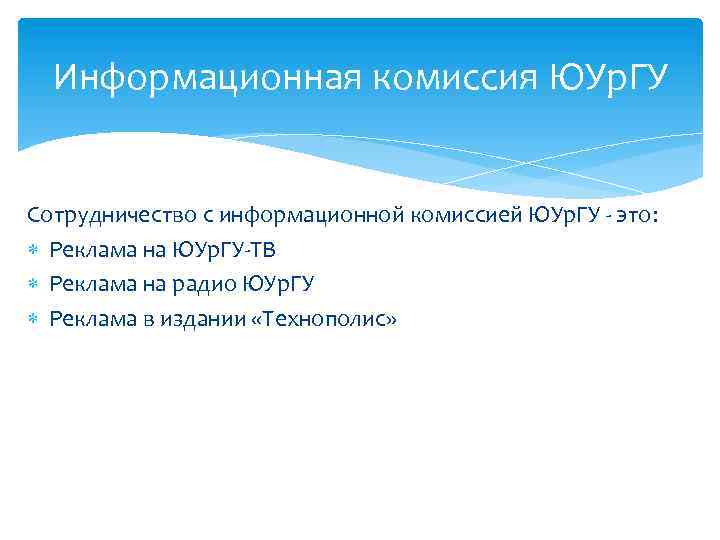 Информационная комиссия ЮУрГУ

Сотрудничество с информационной комиссией ЮУрГУ - это:

Реклама на ЮУрГУ-ТВ

Реклама на радио ЮУрГУ

Реклама в издании «Технополис»